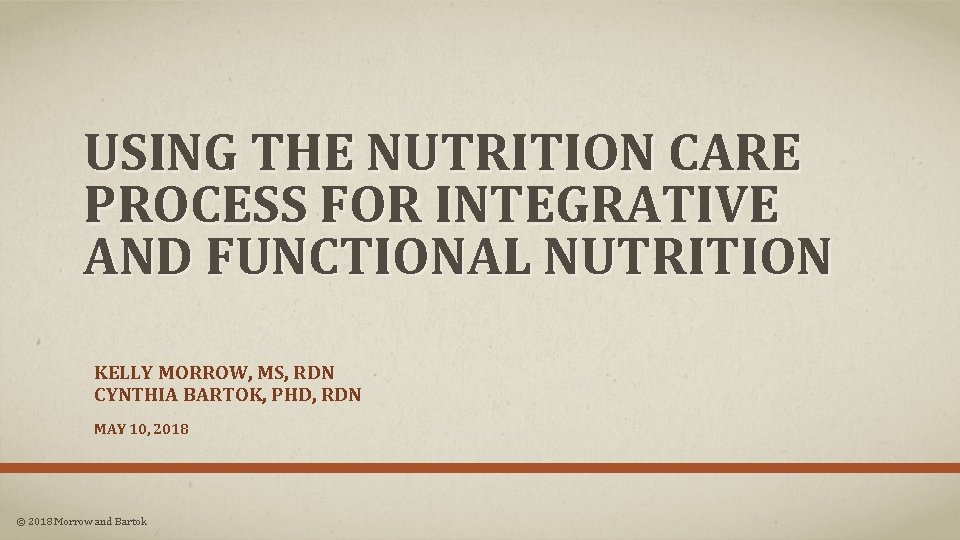 USING THE NUTRITION CARE PROCESS FOR INTEGRATIVE AND FUNCTIONAL NUTRITION

KELLY MORROW, MS, RDN
CYNTHIA BARTOK, PHD, RDN

MAY 10, 2018

© 2018 Morrow and Bartok